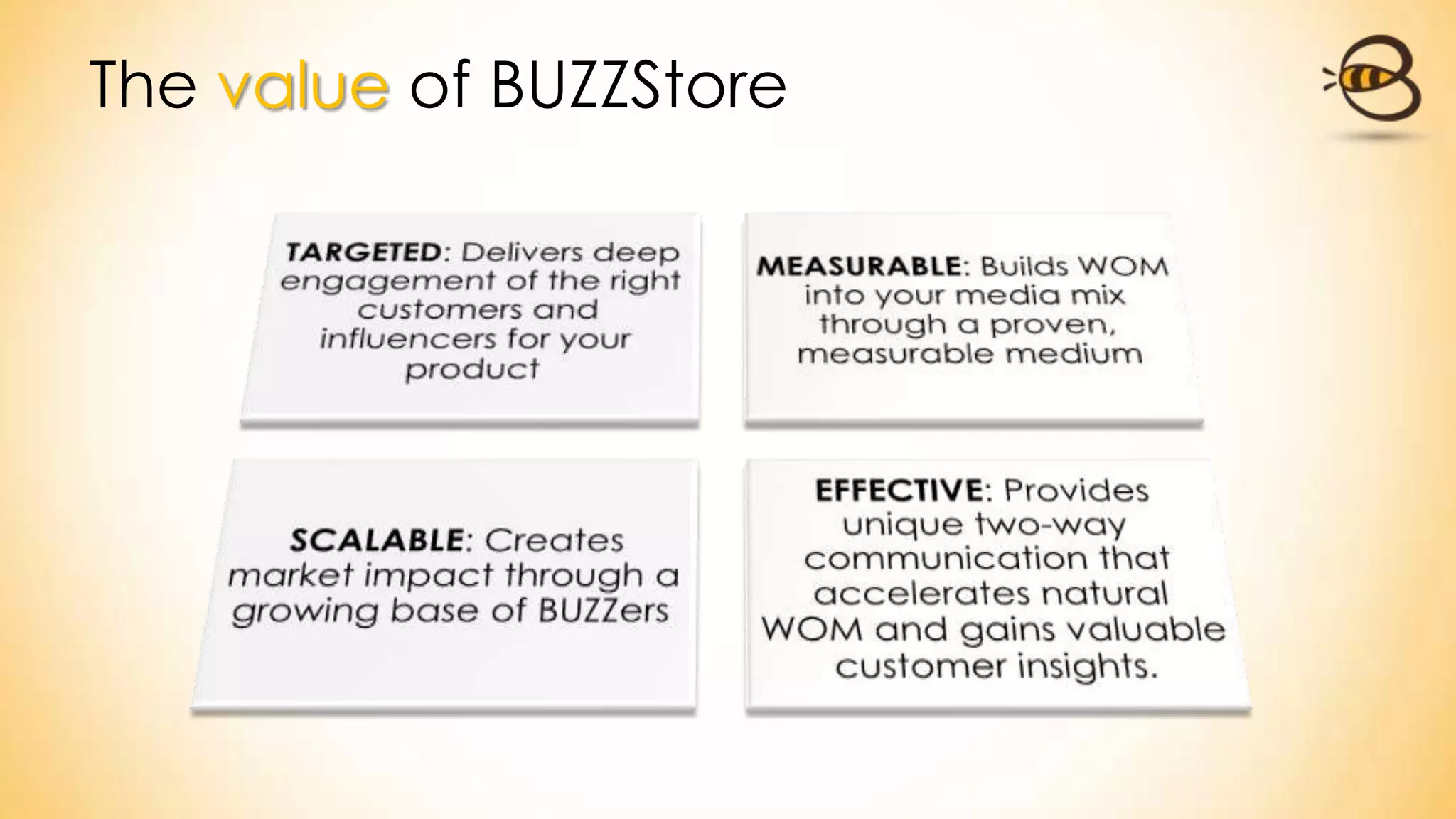 The value of BUZZStore

TARGETED: Delivers deep engagement of the right customers and influencers for your product

MEASURABLE: Builds WOM into your media mix through a proven, measurable medium

SCALABLE: Creates market impact through a growing base of BUZZers

EFFECTIVE: Provides unique two-way communication that accelerates natural WOM and gains valuable customer insights.